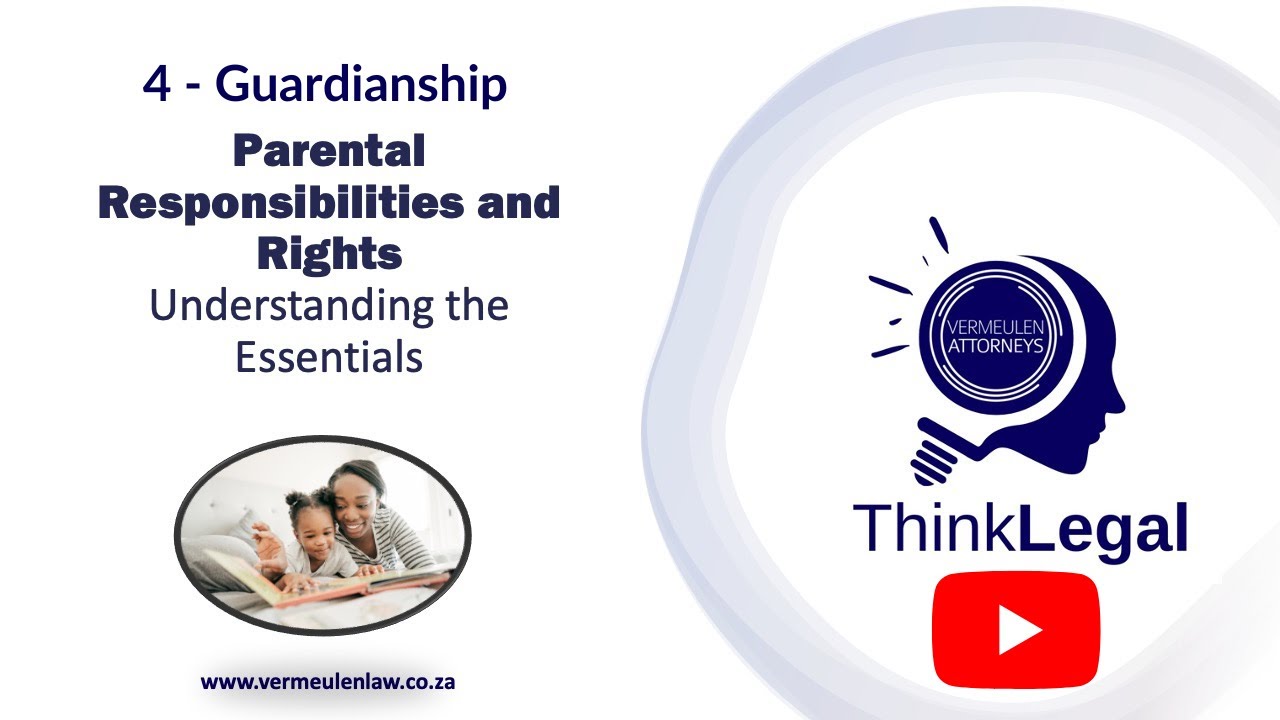 4 - Guardianship

Parental Responsibilities and Rights

Understanding the Essentials

www.vermeulenlaw.co.za

VERMEULEN ATTORNEYS

ThinkLegal